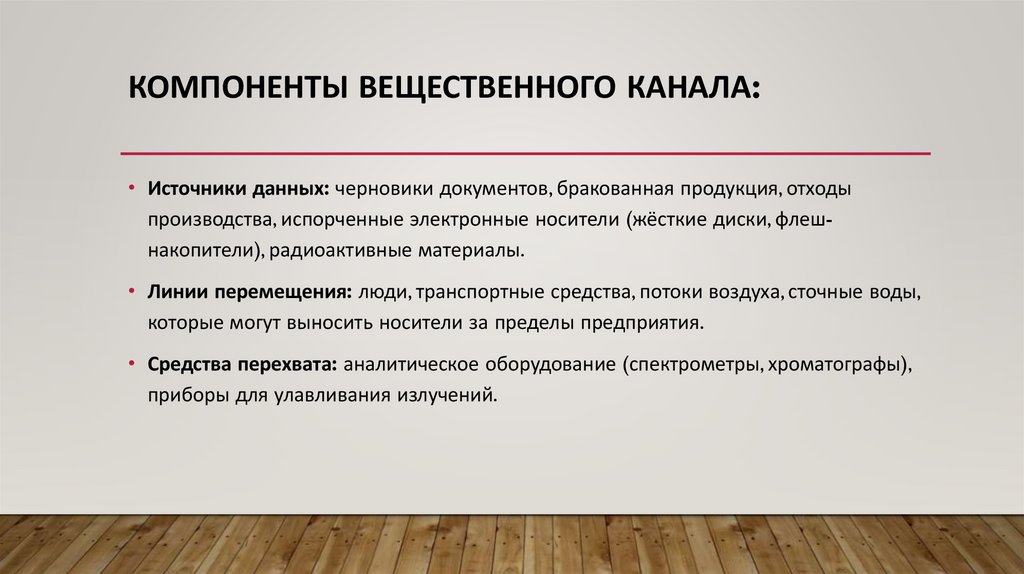 КОМПОНЕНТЫ ВЕЩЕСТВЕННОГО КАНАЛА:

• Источники данных: черновики документов, бракованная продукция, отходы производства, испорченные электронные носители (жёсткие диски, флеш-накопители), радиоактивные материалы.

• Линии перемещения: люди, транспортные средства, потоки воздуха, сточные воды, которые могут выносить носители за пределы предприятия.

• Средства перехвата: аналитическое оборудование (спектрометры, хроматографы), приборы для улавливания излучений.